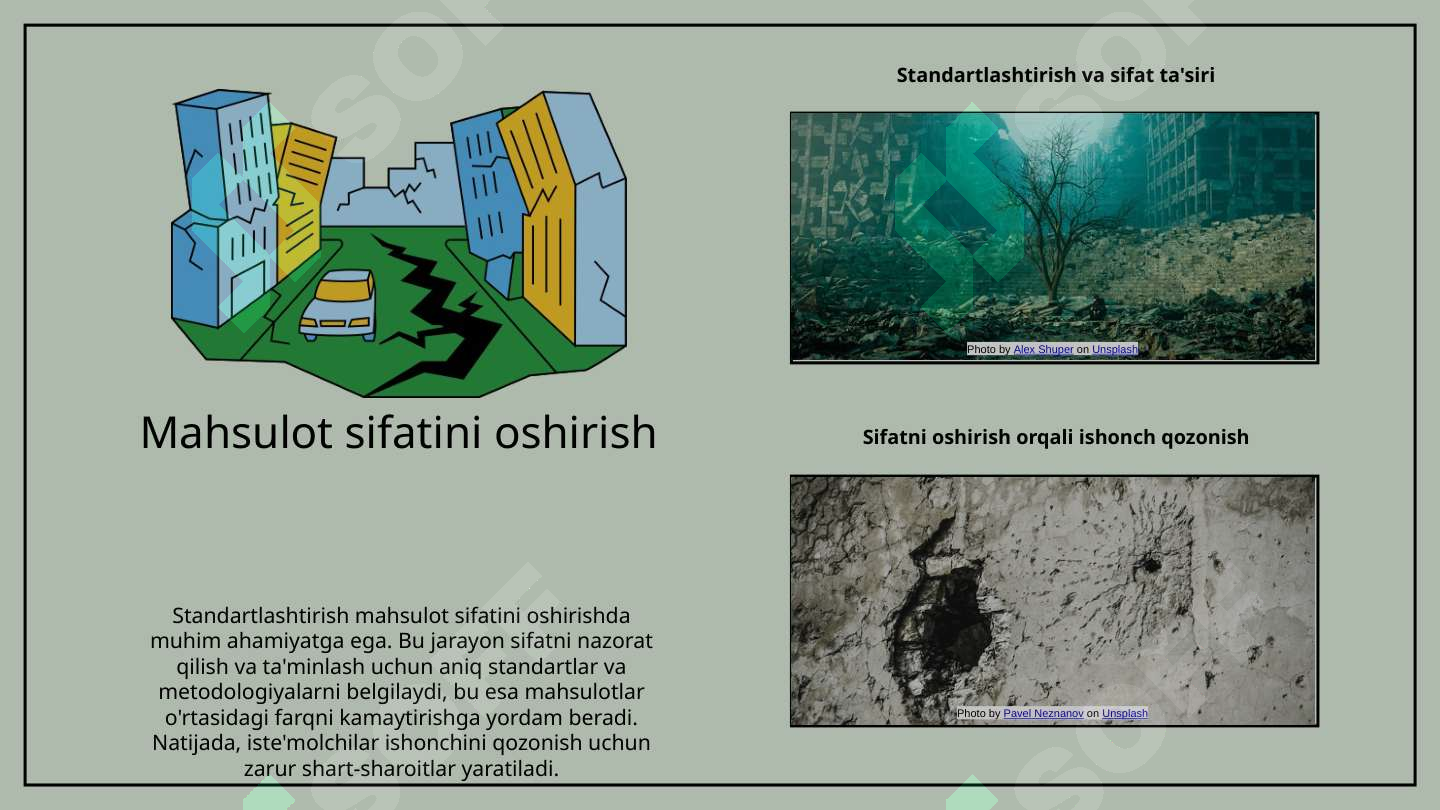 Mahsulot sifatini oshirish

Standartlashtirish mahsulot sifatini oshirishda muhim ahamiyatga ega. Bu jarayon sifatni nazorat qilish va ta'minlash uchun aniq standartlar va metodologiyalarni belgilaydi, bu esa mahsulotlar o'rtasidagi farqni kamaytirishga yordam beradi. Natijada, iste'molchilar ishonchini qozonish uchun zarur shart-sharoitlar yaratiladi.

Standartlashtirish va sifat ta'siri

Photo by Alex Shuper on Unsplash

Sifatni oshirish orqali ishonch qozonish

Photo by Pavel Neznanov on Unsplash